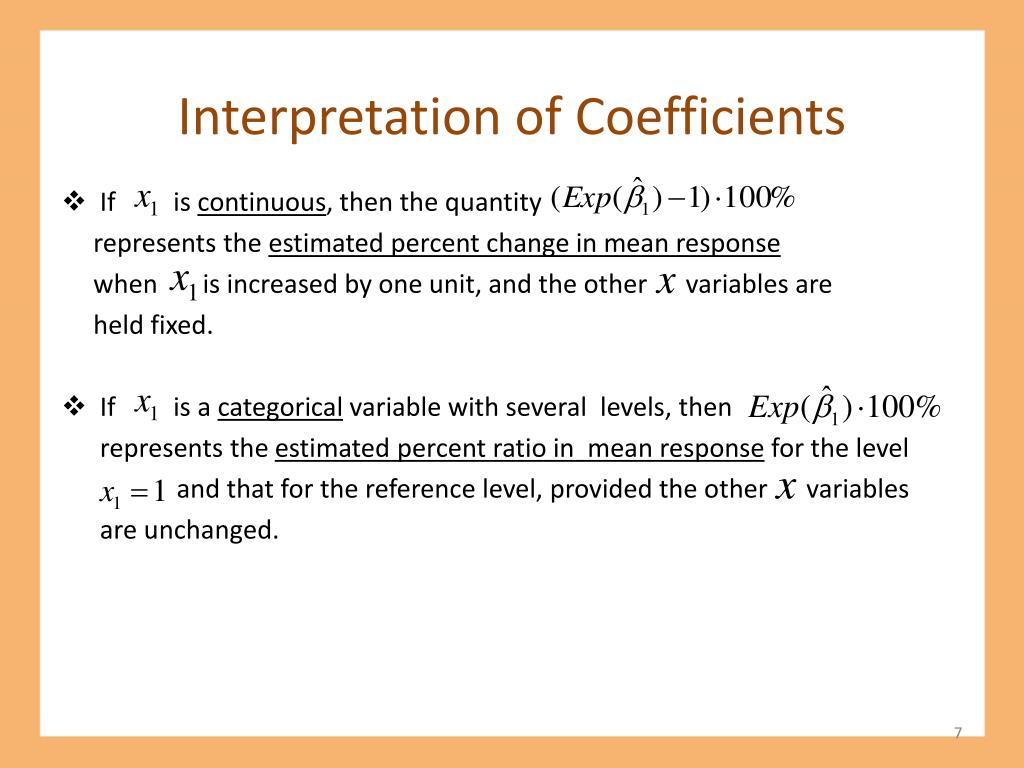 Interpretation of Coefficients

❖ If $x_1$ is continuous, then the quantity $(Exp(\hat{\beta}_1)-1)\cdot 100\%$ represents the estimated percent change in mean response when $x_1$ is increased by one unit, and the other $x$ variables are held fixed.

❖ If $x_1$ is a categorical variable with several levels, then $Exp(\hat{\beta}_1)\cdot 100\%$ represents the estimated percent ratio in mean response for the level $x_1 = 1$ and that for the reference level, provided the other $x$ variables are unchanged.

7